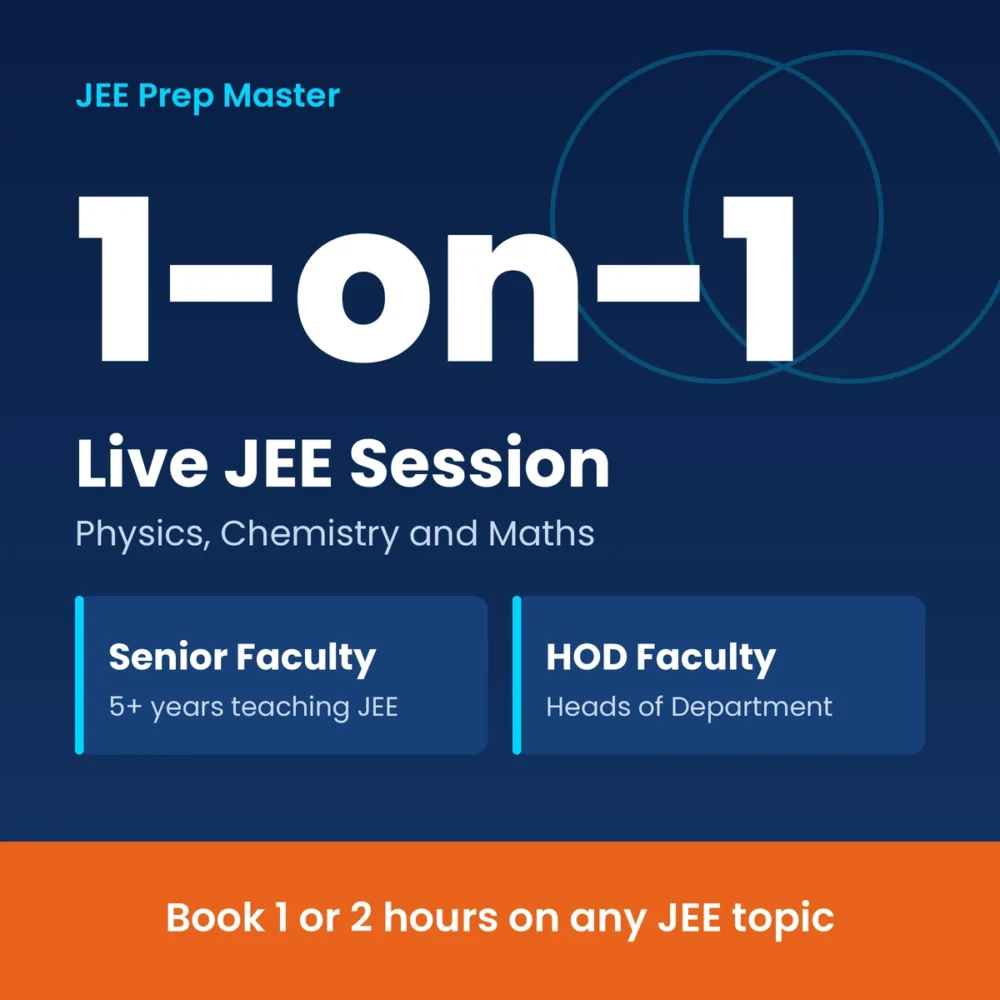 JEE Prep Master

1-on-1

Live JEE Session

Physics, Chemistry and Maths

Senior Faculty
5+ years teaching JEE

HOD Faculty
Heads of Department

Book 1 or 2 hours on any JEE topic